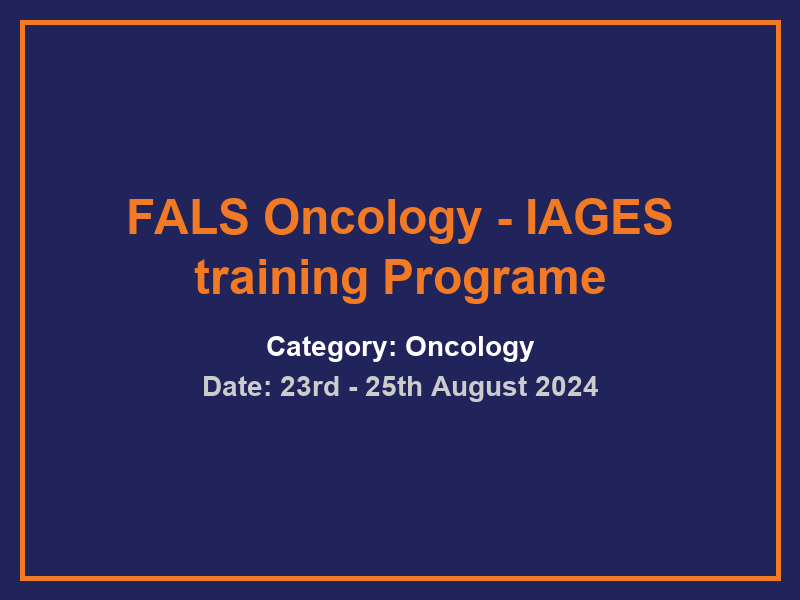 FALS Oncology - IAGES training Programe

Category: Oncology

Date: 23rd - 25th August 2024